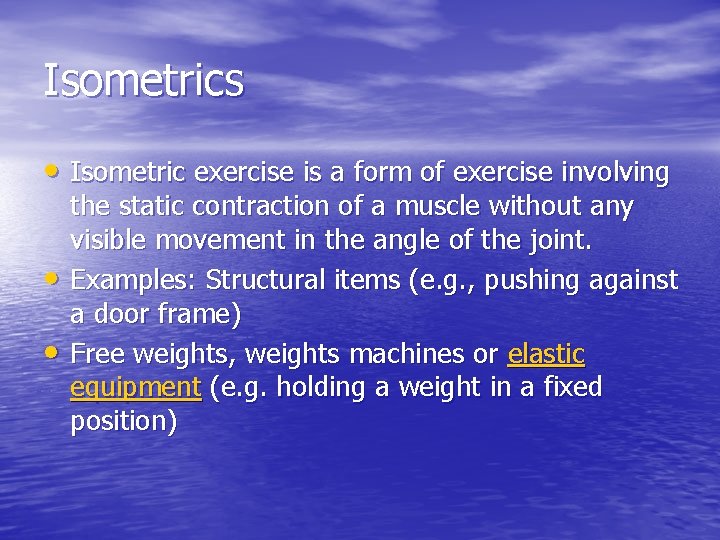 Isometrics

• Isometric exercise is a form of exercise involving the static contraction of a muscle without any visible movement in the angle of the joint.
• Examples: Structural items (e.g., pushing against a door frame)
• Free weights, weights machines or elastic equipment (e.g. holding a weight in a fixed position)